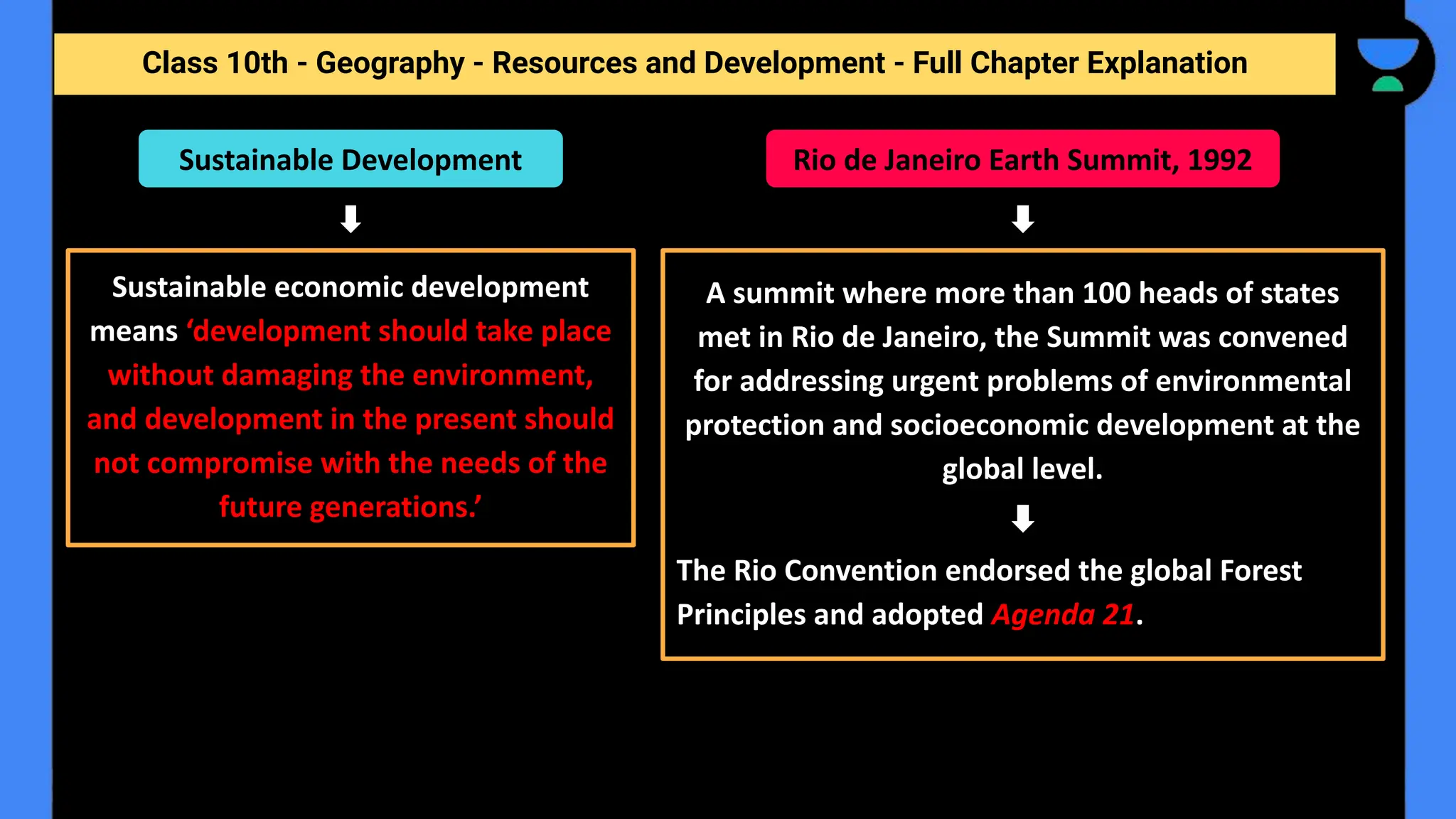 Class 10th - Geography - Resources and Development - Full Chapter Explanation

Sustainable Development

Sustainable economic development means ‘development should take place without damaging the environment, and development in the present should not compromise with the needs of the future generations.’

Rio de Janeiro Earth Summit, 1992

A summit where more than 100 heads of states met in Rio de Janeiro, the Summit was convened for addressing urgent problems of environmental protection and socioeconomic development at the global level.

The Rio Convention endorsed the global Forest Principles and adopted Agenda 21.